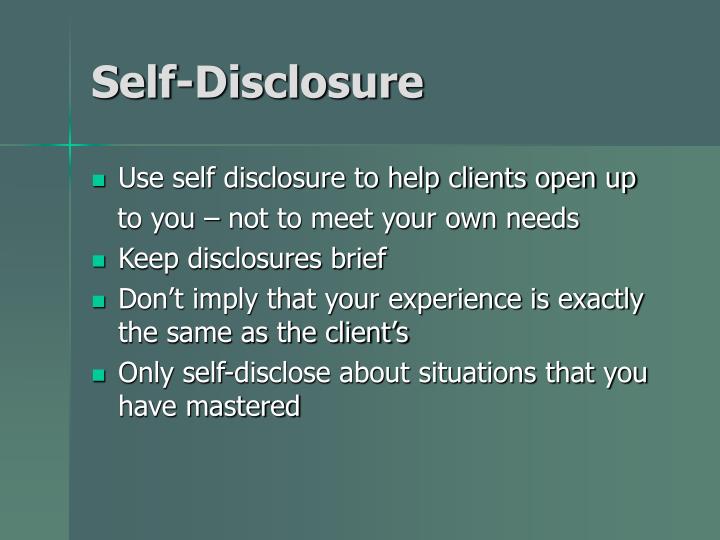 Self-Disclosure

- Use self disclosure to help clients open up to you – not to meet your own needs
- Keep disclosures brief
- Don’t imply that your experience is exactly the same as the client’s
- Only self-disclose about situations that you have mastered